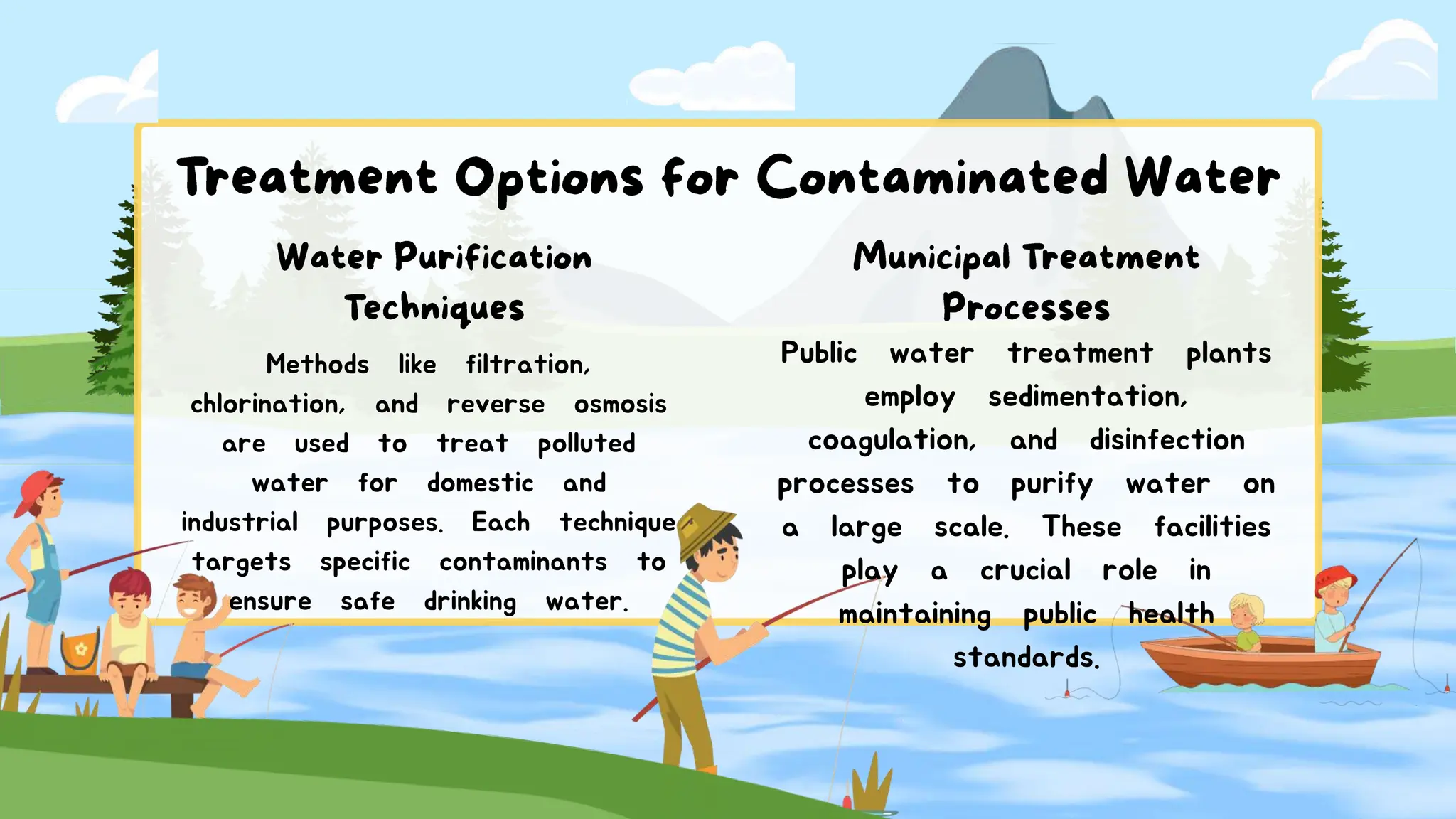 Treatment Options for Contaminated Water

Water Purification Techniques

Methods like filtration, chlorination, and reverse osmosis are used to treat polluted water for domestic and industrial purposes. Each technique targets specific contaminants to ensure safe drinking water.

Municipal Treatment Processes

Public water treatment plants employ sedimentation, coagulation, and disinfection processes to purify water on a large scale. These facilities play a crucial role in maintaining public health standards.